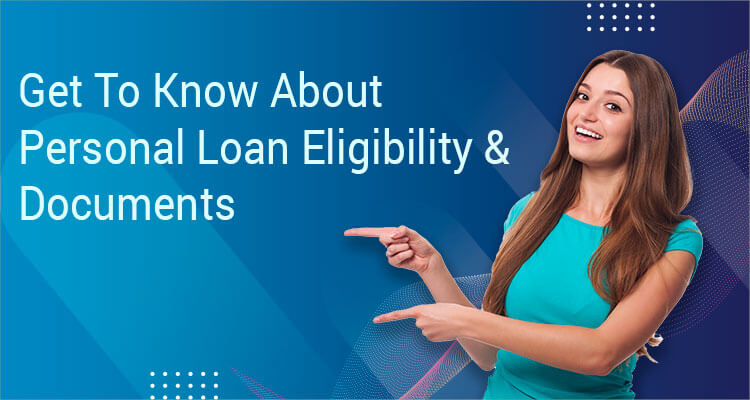 Get To Know About
Personal Loan Eligibility &
Documents